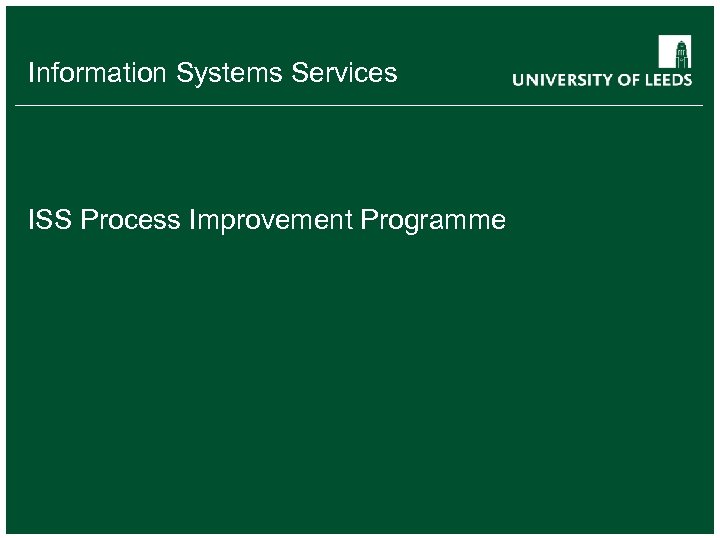 Information Systems Services

UNIVERSITY OF LEEDS

ISS Process Improvement Programme